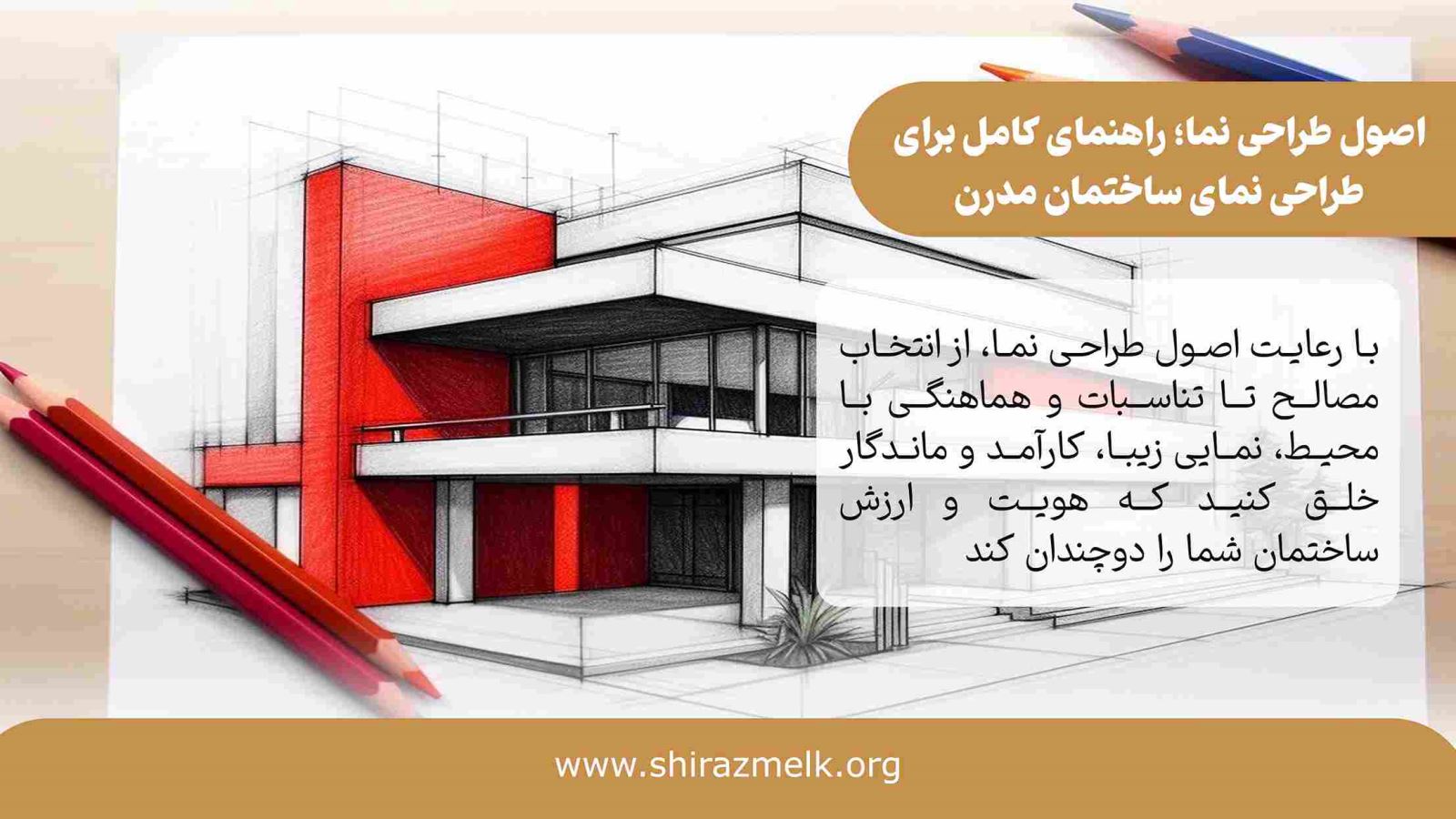 اصول طراحی نما؛ راهنمای کامل برای طراحی نمای ساختمان مدرن

با رعایت اصول طراحی نما، از انتخاب مصالح تا تناسبات و هماهنگی با محیط، نمایی زیبا، کارآمد و ماندگار خلق کنید که هویت و ارزش ساختمان شما را دوچندان کند

www.shirazmelk.org